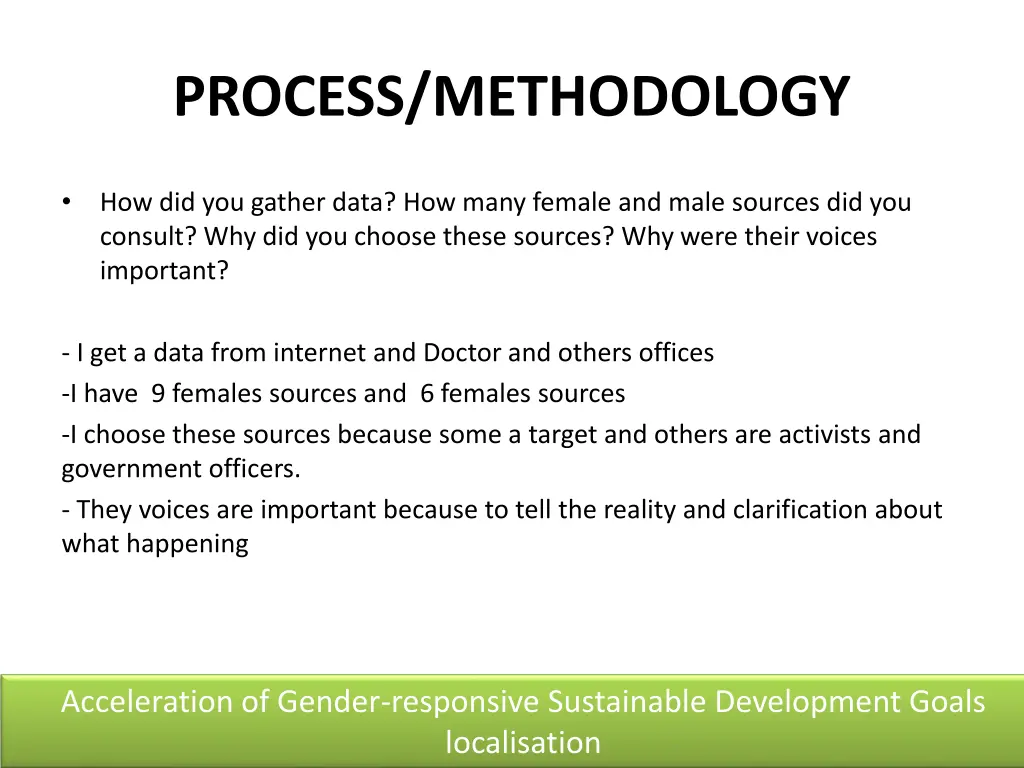 PROCESS/METHODOLOGY

• How did you gather data? How many female and male sources did you consult? Why did you choose these sources? Why were their voices important?

- I get a data from internet and Doctor and others offices
-I have 9 females sources and 6 females sources
-I choose these sources because some a target and others are activists and government officers.
- They voices are important because to tell the reality and clarification about what happening

Acceleration of Gender-responsive Sustainable Development Goals localisation